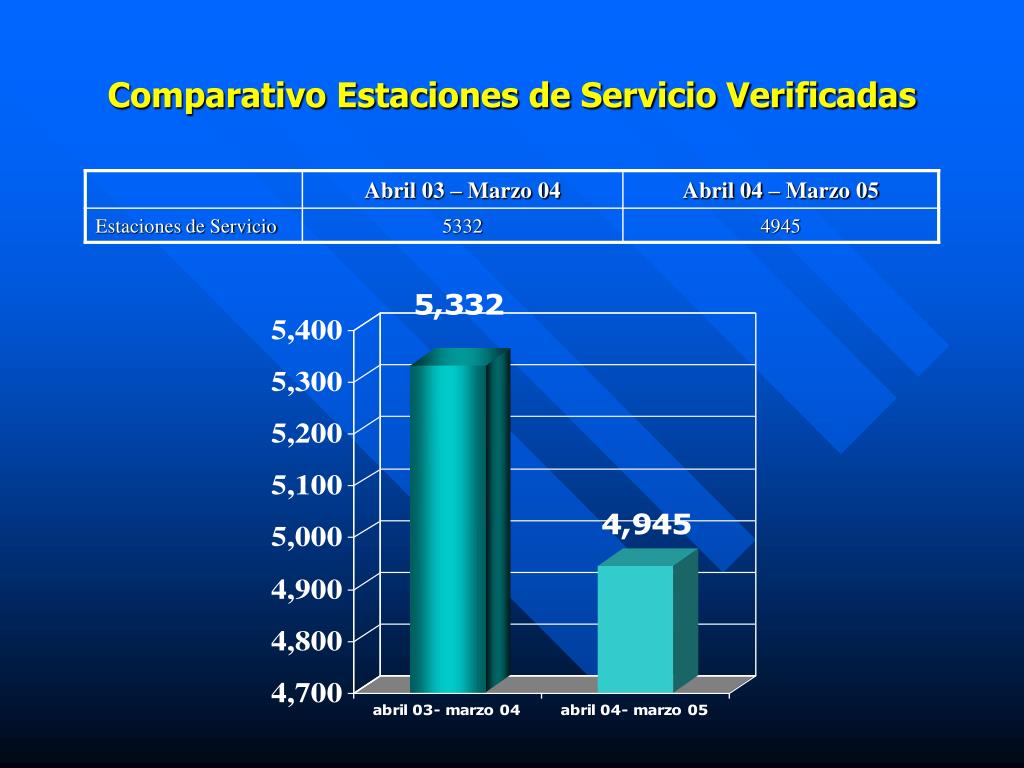 Comparativo Estaciones de Servicio Verificadas

| | Abril 03 – Marzo 04 | Abril 04 – Marzo 05 |
|---|---|---|
| Estaciones de Servicio | 5332 | 4945 |

5,332
4,945
5,400
5,300
5,200
5,100
5,000
4,900
4,800
4,700
abril 03- marzo 04
abril 04- marzo 05